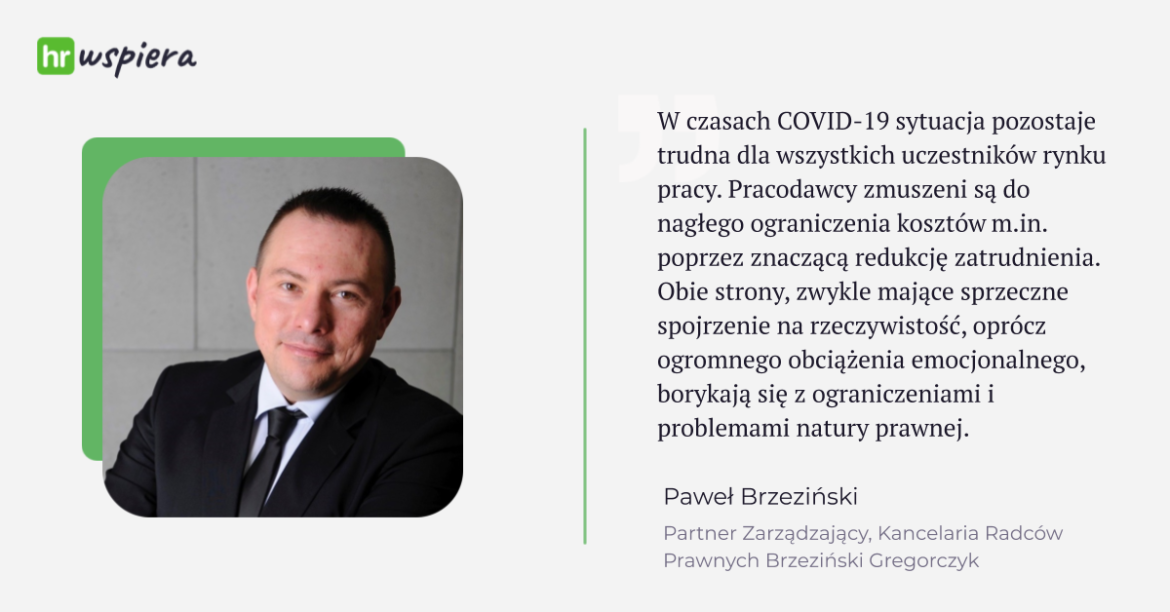 hr wspiera

W czasach COVID-19 sytuacja pozostaje trudna dla wszystkich uczestników rynku pracy. Pracodawcy zmuszeni są do nagłego ograniczenia kosztów m.in. poprzez znaczącą redukcję zatrudnienia. Obie strony, zwykle mające sprzeczne spojrzenie na rzeczywistość, oprócz ogromnego obciążenia emocjonalnego, borykają się z ograniczeniami i problemami natury prawnej.

Paweł Brzeziński

Partner Zarządzający, Kancelaria Radców Prawnych Brzeziński Gregorczyk